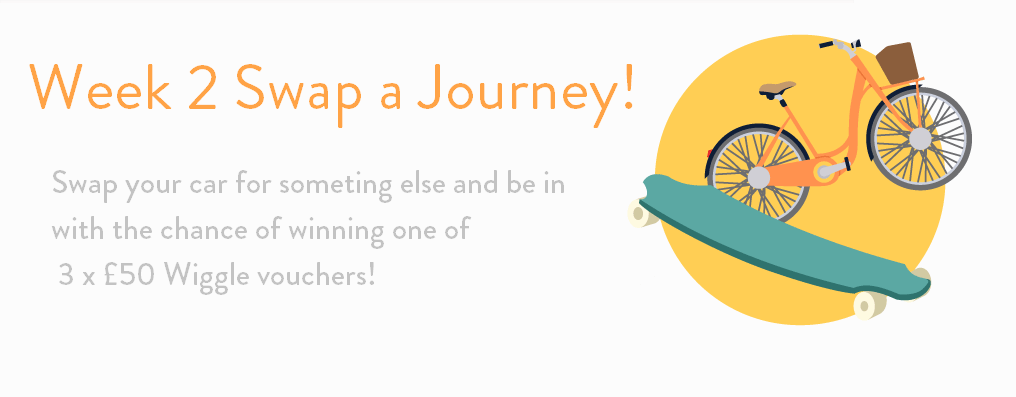 Week 2 Swap a Journey!

Swap your car for someting else and be in with the chance of winning one of 3 x £50 Wiggle vouchers!